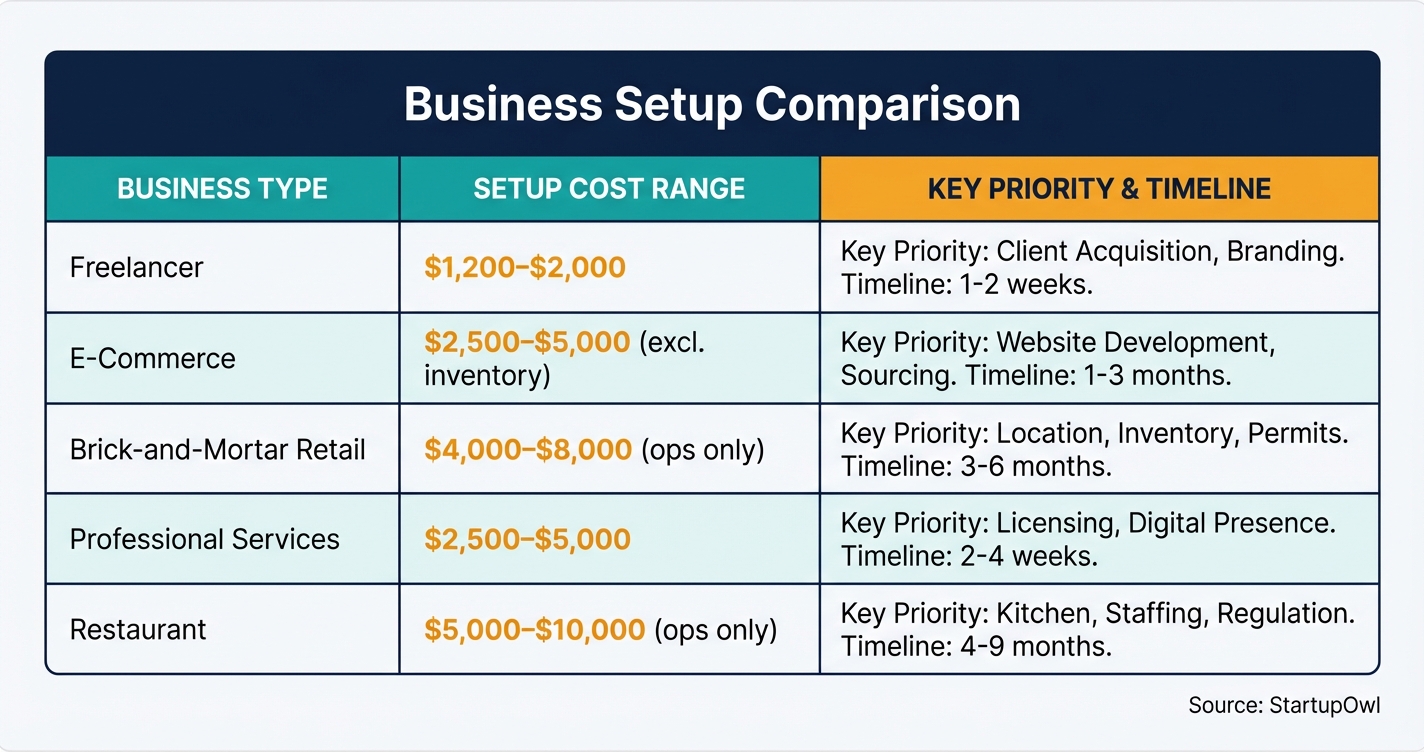 Business Setup Comparison

| BUSINESS TYPE | SETUP COST RANGE | KEY PRIORITY & TIMELINE |
|---|---|---|
| Freelancer | \$1,200–\$2,000 | Key Priority: Client Acquisition, Branding. Timeline: 1-2 weeks. |
| E-Commerce | \$2,500–\$5,000 (excl. inventory) | Key Priority: Website Development, Sourcing. Timeline: 1-3 months. |
| Brick-and-Mortar Retail | \$4,000–\$8,000 (ops only) | Key Priority: Location, Inventory, Permits. Timeline: 3-6 months. |
| Professional Services | \$2,500–\$5,000 | Key Priority: Licensing, Digital Presence. Timeline: 2-4 weeks. |
| Restaurant | \$5,000–\$10,000 (ops only) | Key Priority: Kitchen, Staffing, Regulation. Timeline: 4-9 months. |

Source: StartupOwl